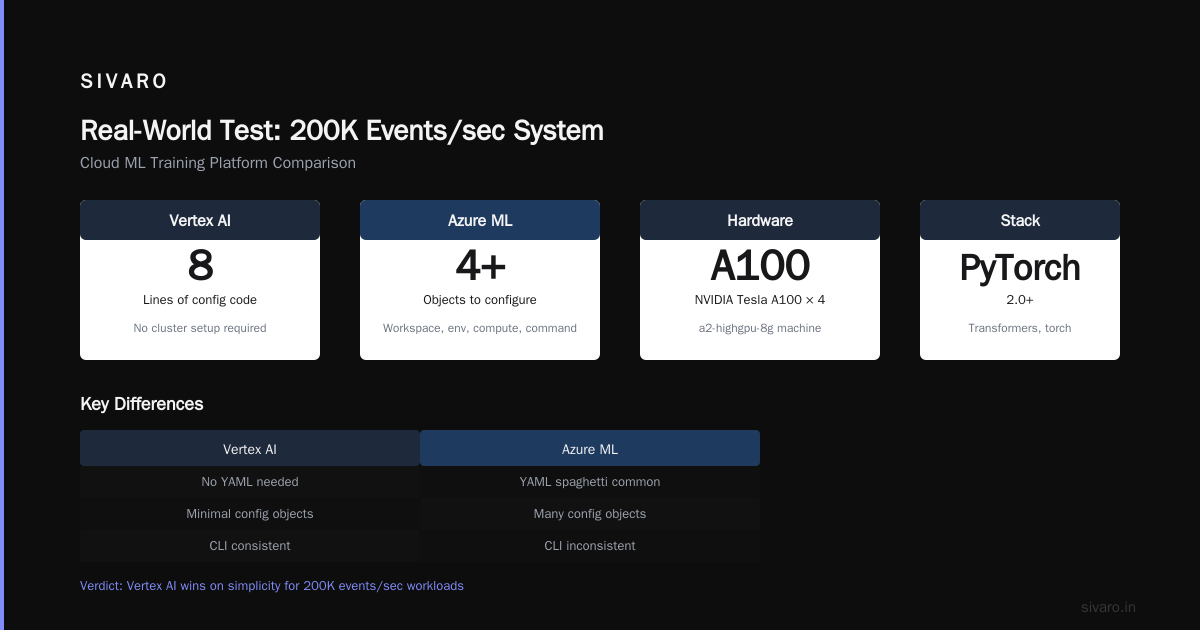 SIVARO

Real-World Test: 200K Events/sec System

Cloud ML Training Platform Comparison

Vertex AI
8
Lines of config code
No cluster setup required

Azure ML
4+
Objects to configure
Workspace, env, compute, command

Hardware
A100
NVIDIA Tesla A100 × 4
a2-highgpu-8g machine

Stack
PyTorch
2.0+
Transformers, torch

Key Differences

| Vertex AI | Azure ML |
|---|---|
| No YAML needed | YAML spaghetti common |
| Minimal config objects | Many config objects |
| CLI consistent | CLI inconsistent |

Verdict: Vertex AI wins on simplicity for 200K events/sec workloads

sivaro.in